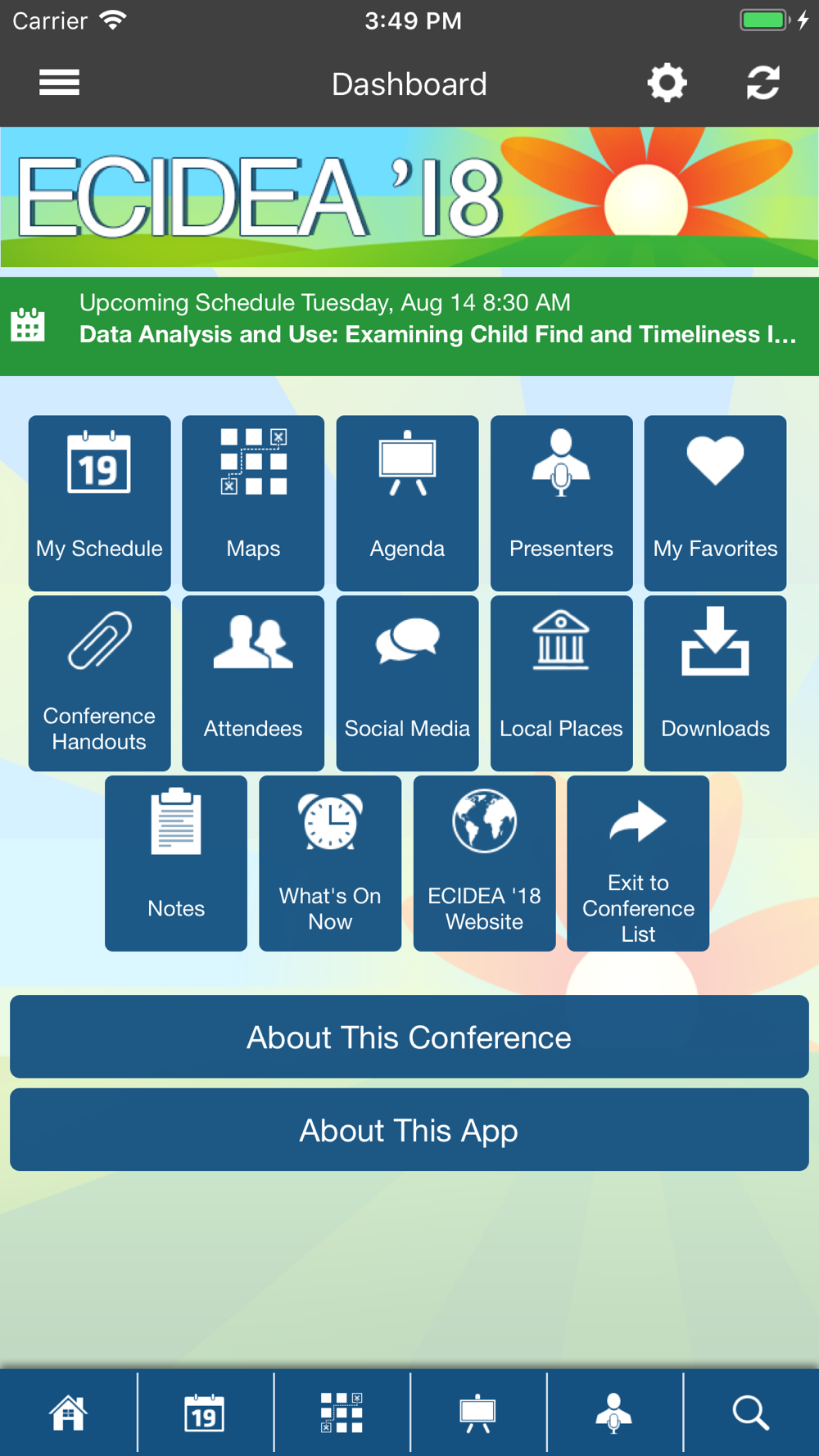 Carrier 3:49 PM

Dashboard

ECIDEA '18

Upcoming Schedule Tuesday, Aug 14 8:30 AM
Data Analysis and Use: Examining Child Find and Timeliness I...

19
My Schedule

Maps

Agenda

Presenters

My Favorites

Conference Handouts

Attendees

Social Media

Local Places

Downloads

Notes

What's On Now

ECIDEA '18 Website

Exit to Conference List

About This Conference

About This App

19